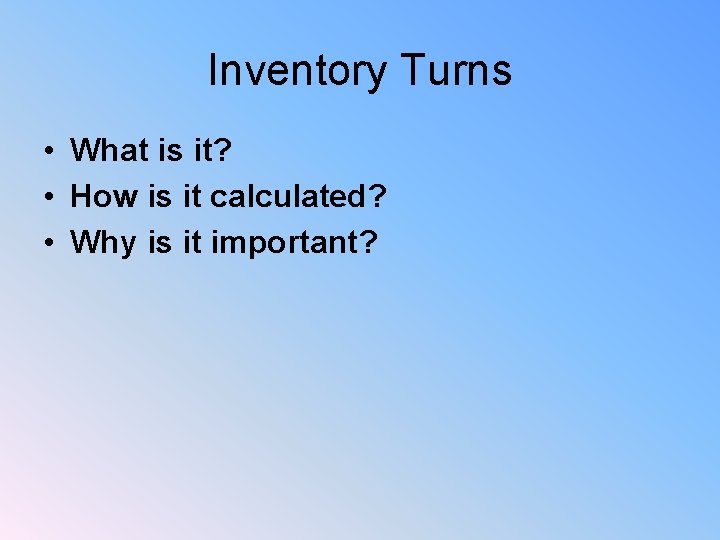 Inventory Turns

• What is it?
• How is it calculated?
• Why is it important?